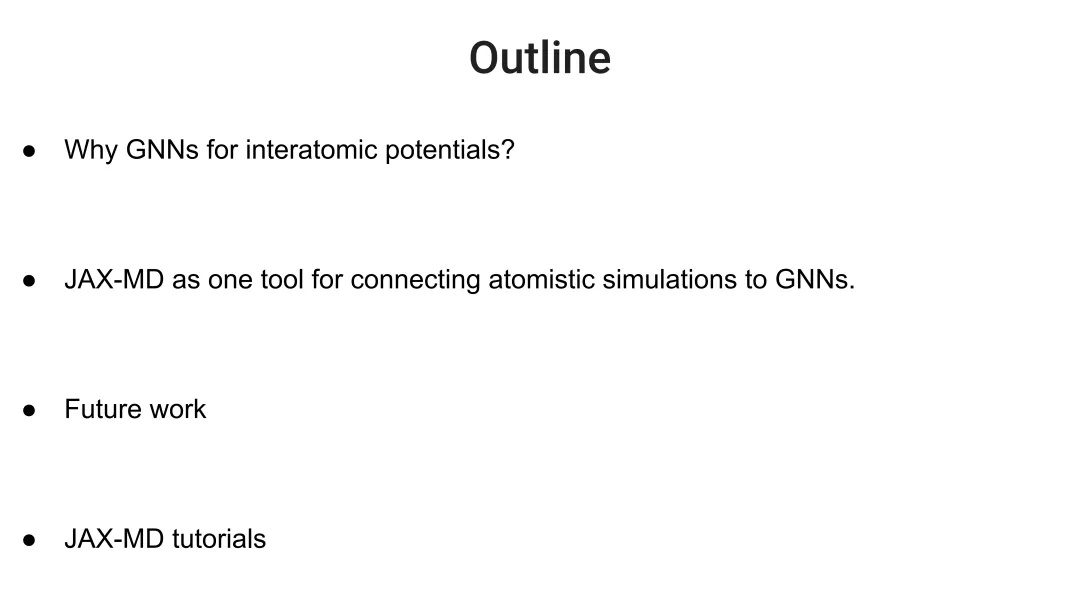 Outline

● Why GNNs for interatomic potentials?

● JAX-MD as one tool for connecting atomistic simulations to GNNs.

● Future work

● JAX-MD tutorials